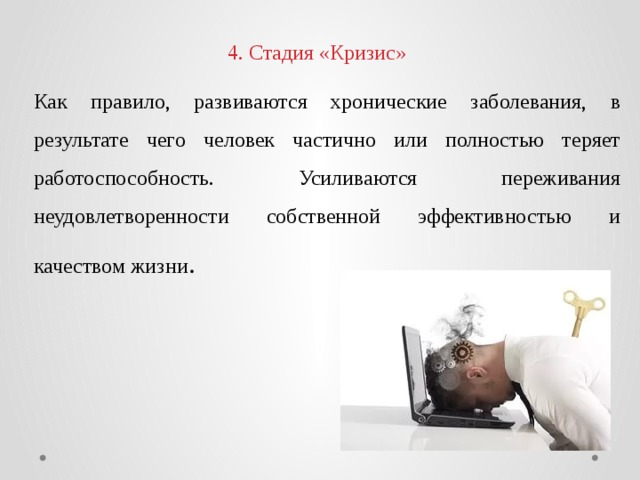 4. Стадия «Кризис»

Как правило, развиваются хронические заболевания, в результате чего человек частично или полностью теряет работоспособность. Усиливаются переживания неудовлетворенности собственной эффективностью и качеством жизни.